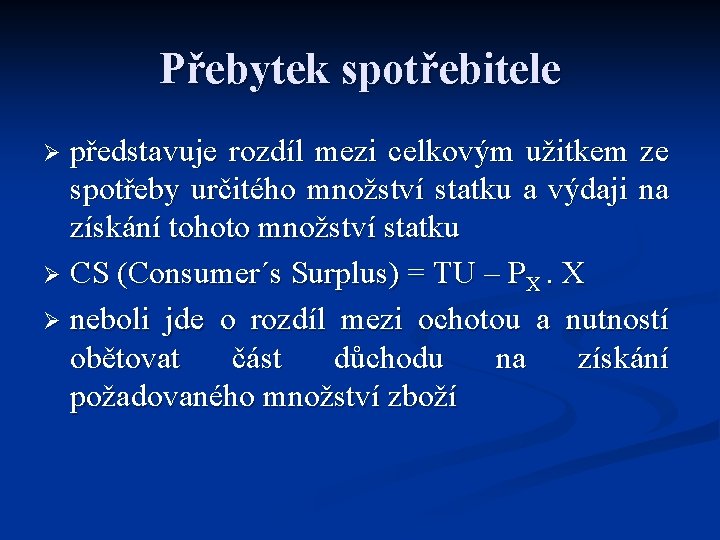 Přebytek spotřebitele

➢ představuje rozdíl mezi celkovým užitkem ze spotřeby určitého množství statku a výdaji na získání tohoto množství statku

➢ CS (Consumer´s Surplus) = TU – $P_X$ . X

➢ neboli jde o rozdíl mezi ochotou a nutností obětovat část důchodu na získání požadovaného množství zboží